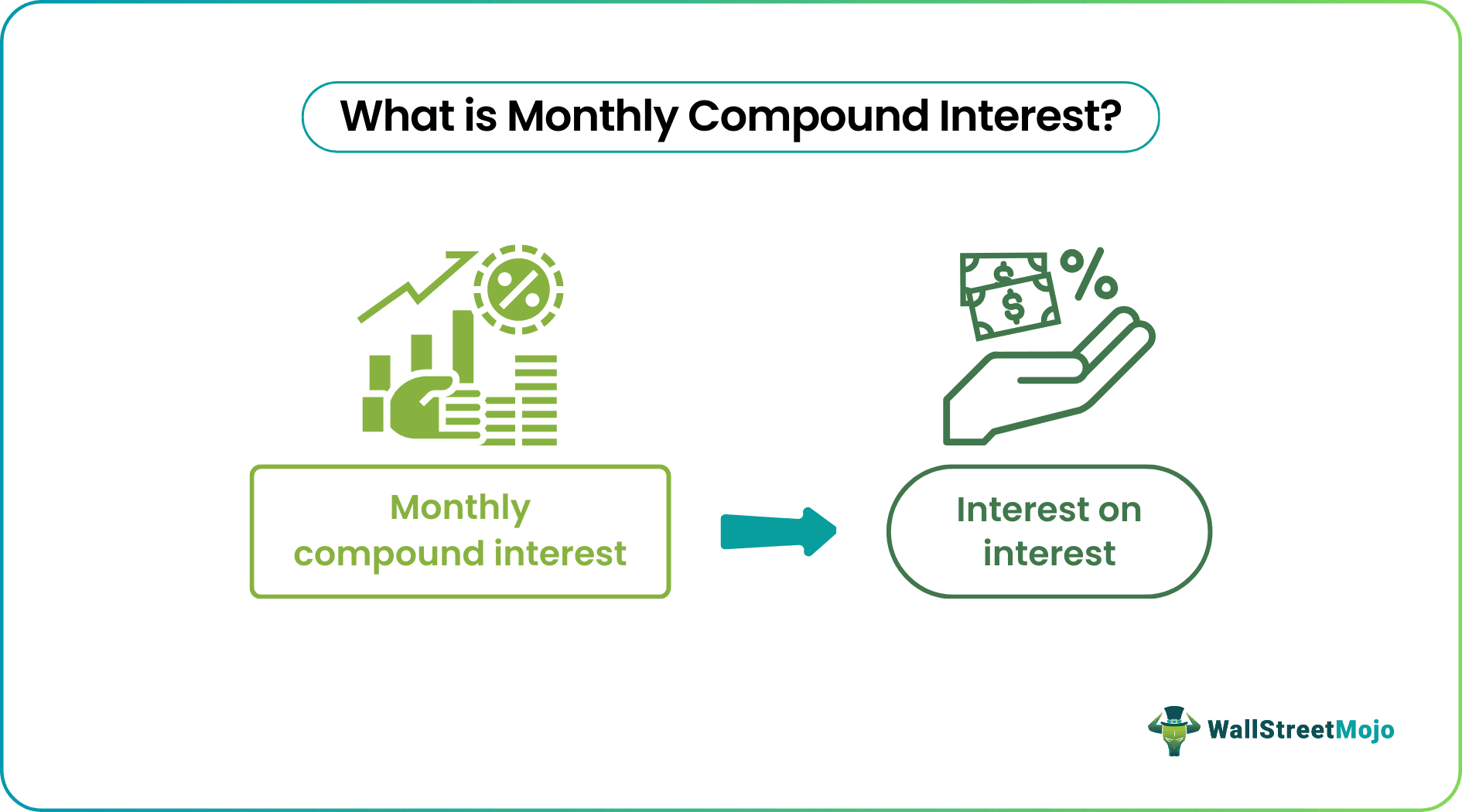 What is Monthly Compound Interest?

Monthly compound interest

Interest on interest

WallStreetMojo